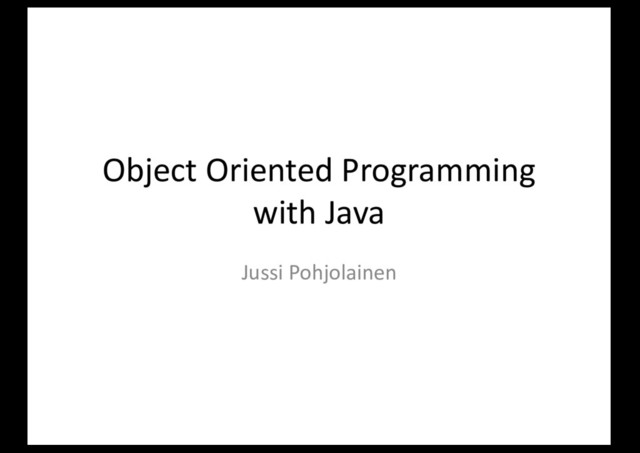 Object Oriented Programming with Java

Jussi Pohjolainen